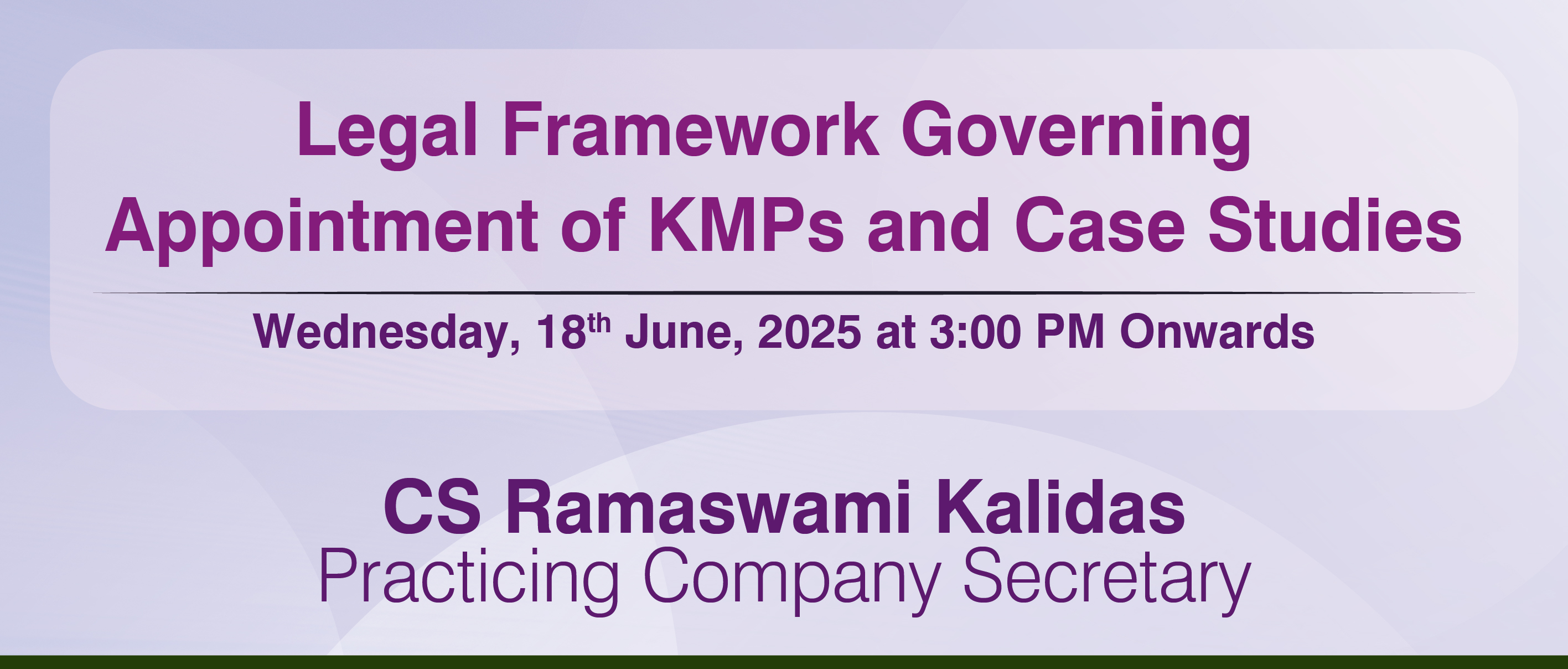 Legal Framework Governing Appointment of KMPs and Case Studies

Wednesday, 18$^{th}$ June, 2025 at 3:00 PM Onwards

CS Ramaswami Kalidas
Practicing Company Secretary